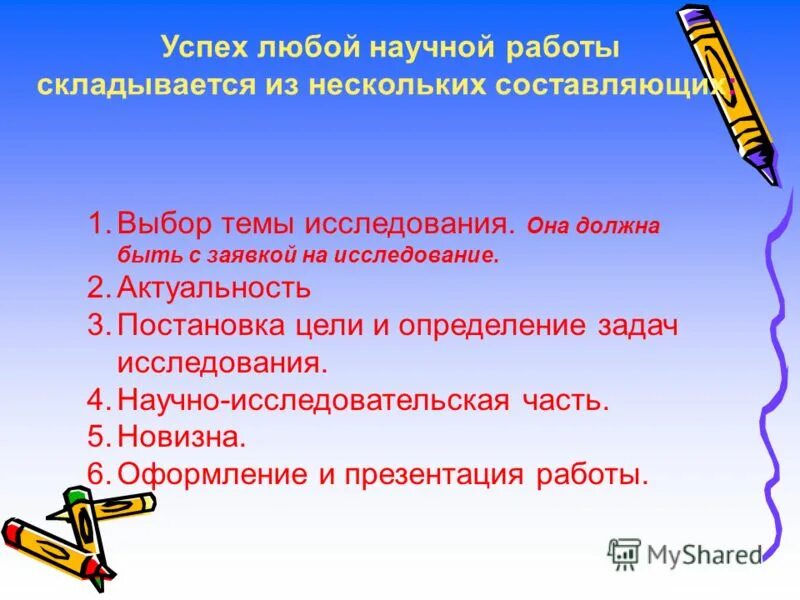 Успех любой научной работы складывается из нескольких составляющих:

1. Выбор темы исследования. Она должна быть с заявкой на исследование.
2. Актуальность
3. Постановка цели и определение задач исследования.
4. Научно-исследовательская часть.
5. Новизна.
6. Оформление и презентация работы.

MyShared